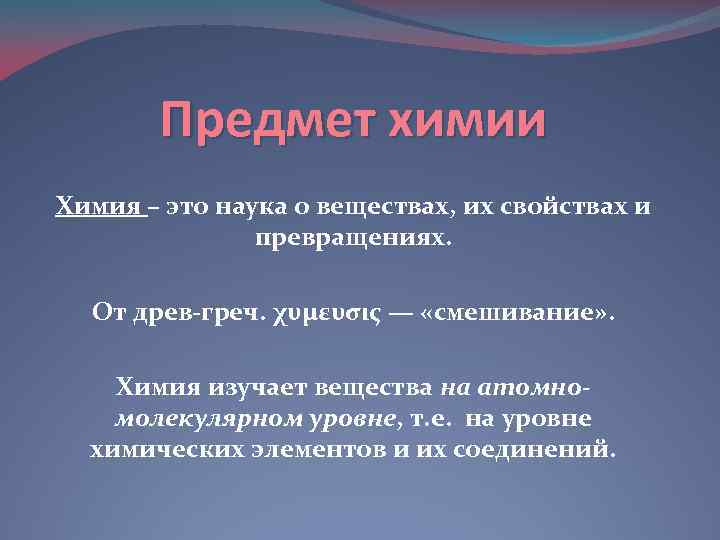 Предмет химии

Химия – это наука о веществах, их свойствах и превращениях.

От древ-греч. χυμευσις — «смешивание».

Химия изучает вещества на атомно-молекулярном уровне, т.е. на уровне химических элементов и их соединений.